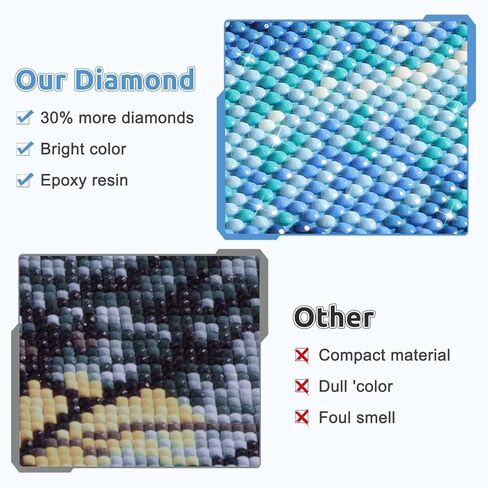 Our Diamond

30% more diamonds

Bright color

Epoxy resin

Other

Compact material

Dull 'color

Foul smell